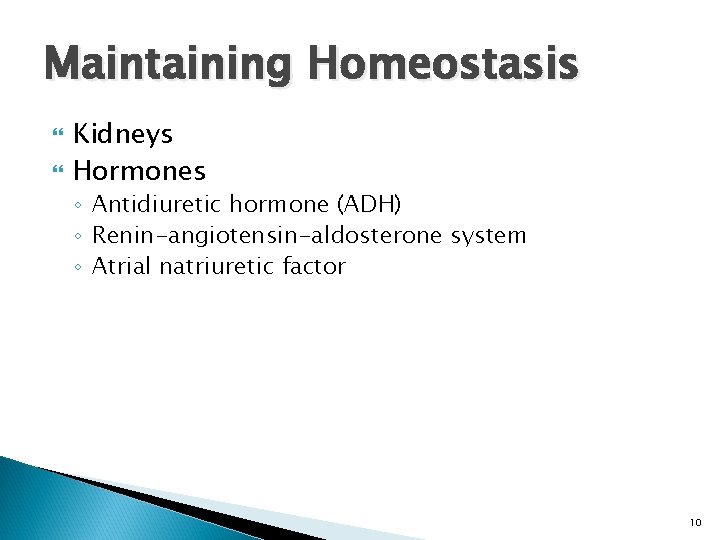 Maintaining Homeostasis

Kidneys

Hormones

◦ Antidiuretic hormone (ADH)
◦ Renin-angiotensin-aldosterone system
◦ Atrial natriuretic factor

10